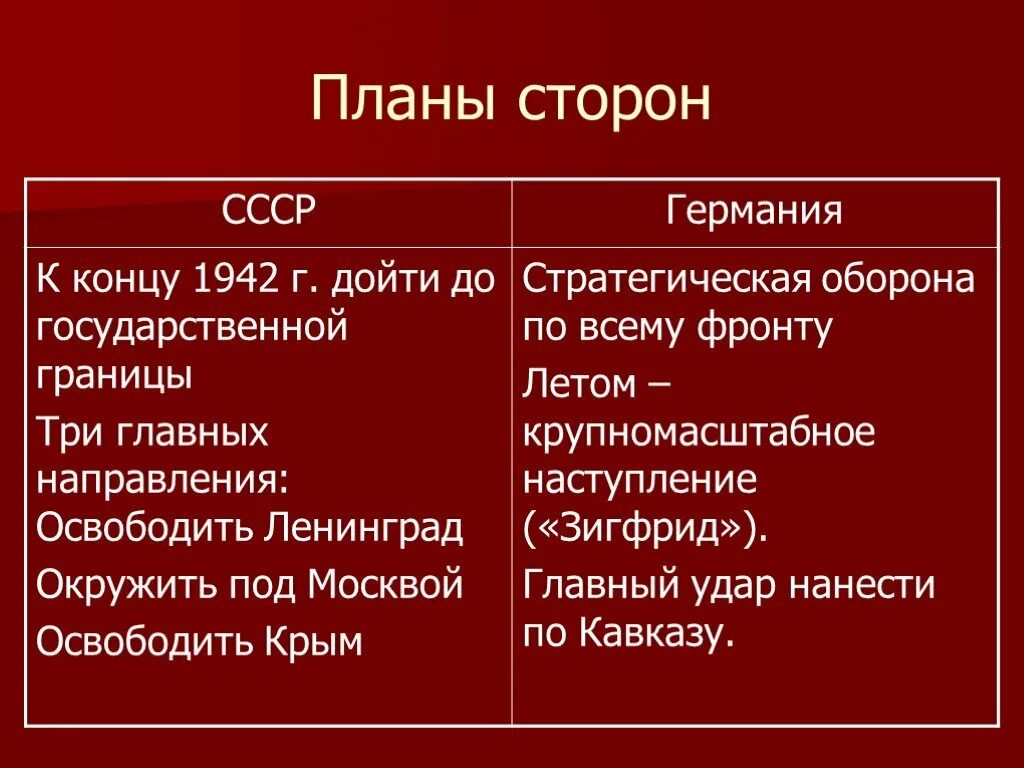 Планы сторон

| СССР | Германия |
|---|---|
| К концу 1942 г. дойти до государственной границы<br>Три главных направления: Освободить Ленинград<br>Окружить под Москвой<br>Освободить Крым | Стратегическая оборона по всему фронту<br>Летом – крупномасштабное наступление («Зигфрид»).<br>Главный удар нанести по Кавказу. |